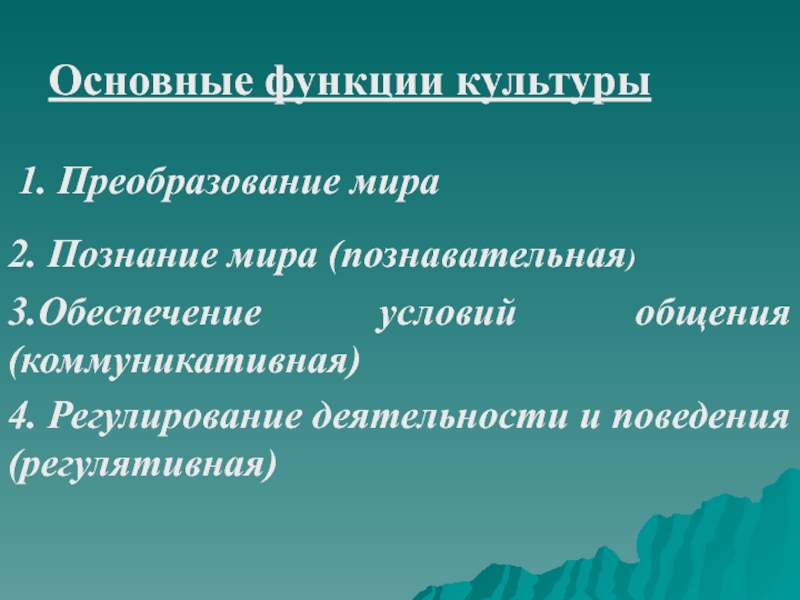 Основные функции культуры

1. Преобразование мира

2. Познание мира (познавательная)

3.Обеспечение условий общения (коммуникативная)

4. Регулирование деятельности и поведения (регулятивная)